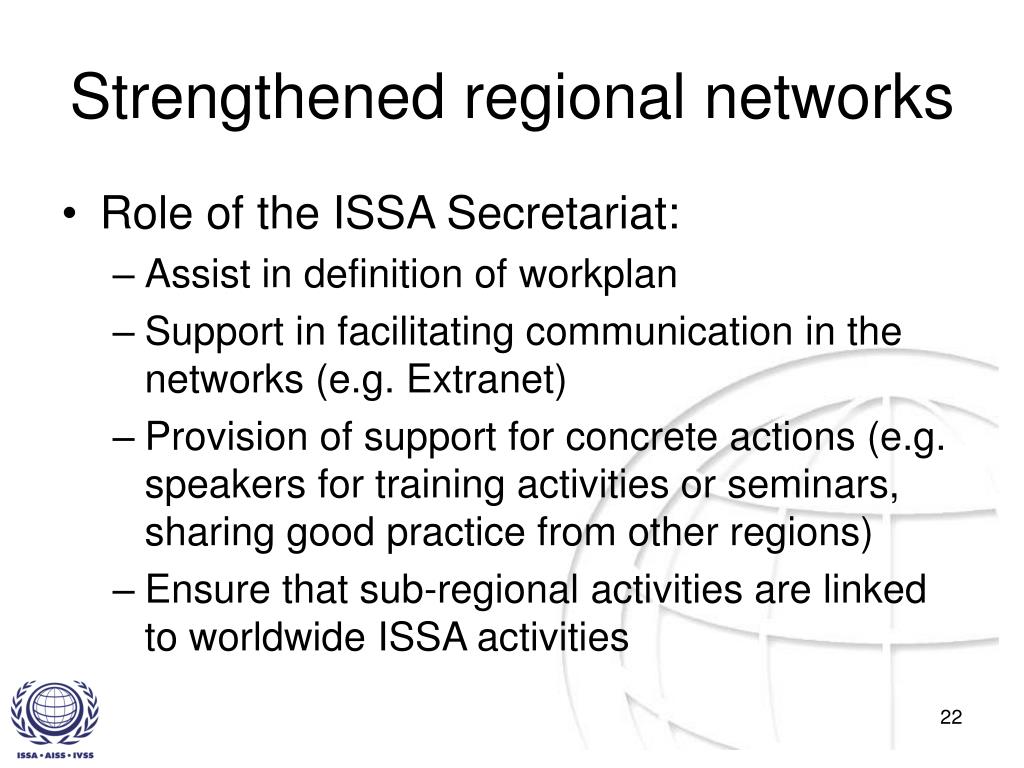 Strengthened regional networks

• Role of the ISSA Secretariat:
– Assist in definition of workplan
– Support in facilitating communication in the networks (e.g. Extranet)
– Provision of support for concrete actions (e.g. speakers for training activities or seminars, sharing good practice from other regions)
– Ensure that sub-regional activities are linked to worldwide ISSA activities

ISSA • AISS • IVSS

22